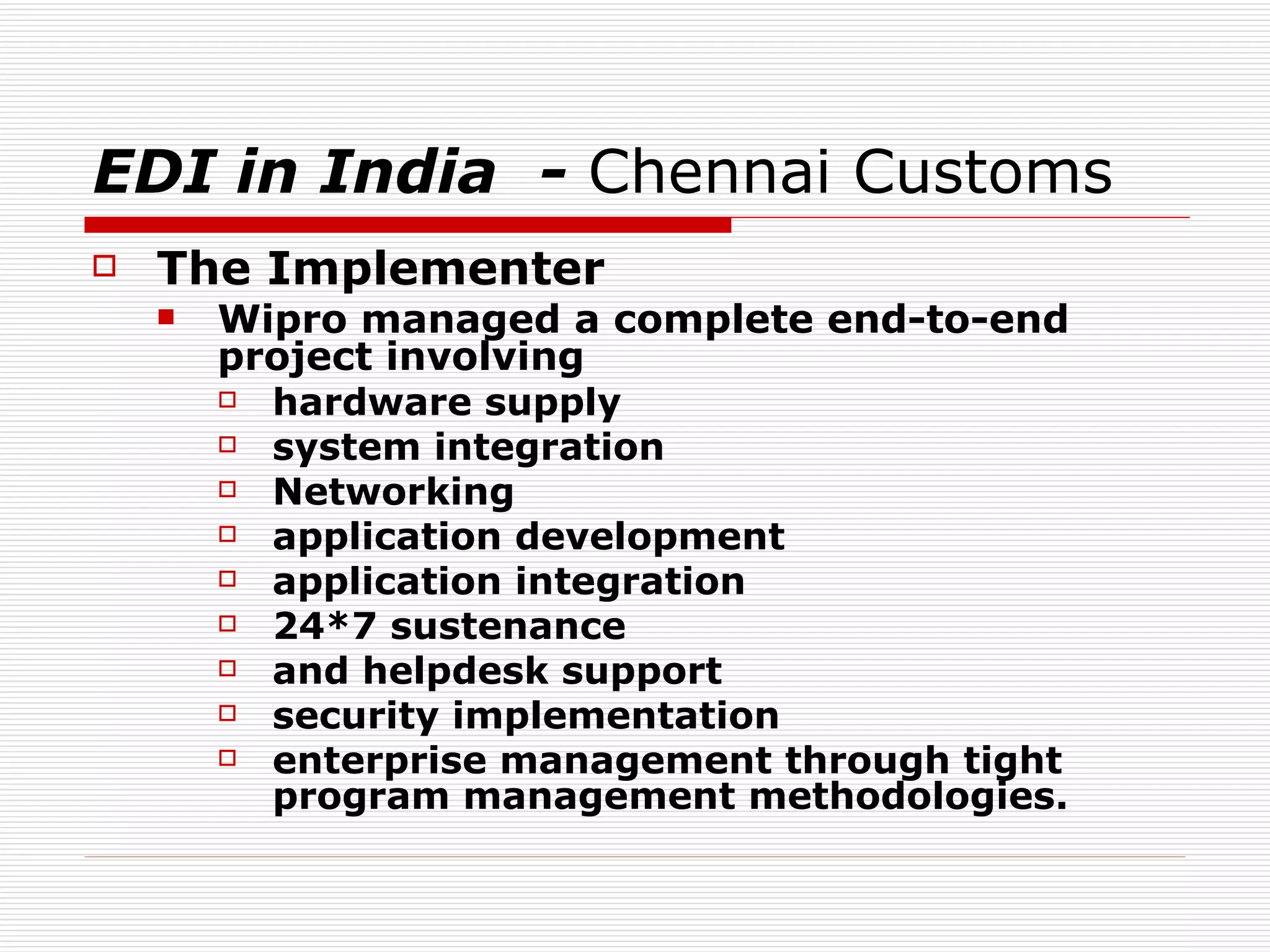 EDI in India - Chennai Customs

The Implementer

Wipro managed a complete end-to-end project involving

hardware supply

system integration

Networking

application development

application integration

24*7 sustenance

and helpdesk support

security implementation

enterprise management through tight program management methodologies.